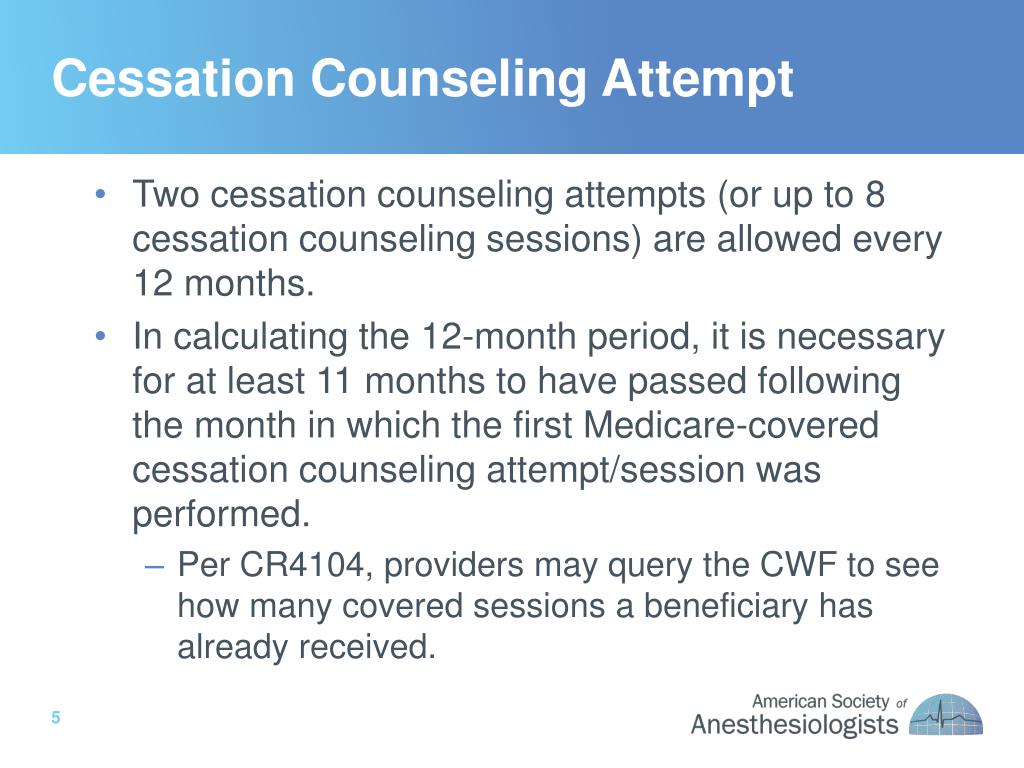 Cessation Counseling Attempt

• Two cessation counseling attempts (or up to 8 cessation counseling sessions) are allowed every 12 months.

• In calculating the 12-month period, it is necessary for at least 11 months to have passed following the month in which the first Medicare-covered cessation counseling attempt/session was performed.

– Per CR4104, providers may query the CWF to see how many covered sessions a beneficiary has already received.

5

American Society of Anesthesiologists